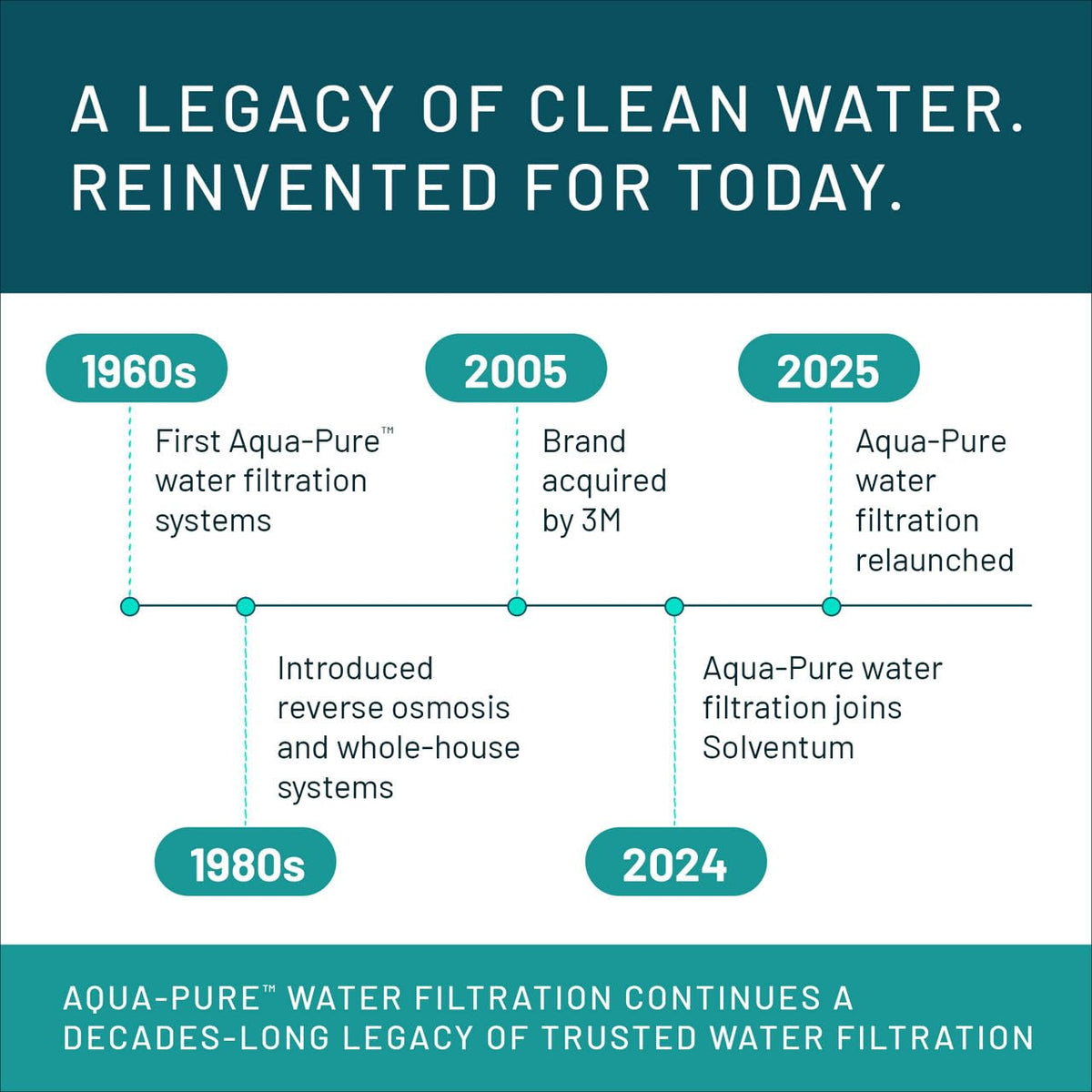 A LEGACY OF CLEAN WATER. REINVENTED FOR TODAY.

1960s

First Aqua-Pure™ water filtration systems

2005

Brand acquired by 3M

2025

Aqua-Pure water filtration relaunched

Introduced reverse osmosis and whole-house systems

1980s

Aqua-Pure water filtration joins Solventum

2024

AQUA-PURE™ WATER FILTRATION CONTINUES A DECADES-LONG LEGACY OF TRUSTED WATER FILTRATION